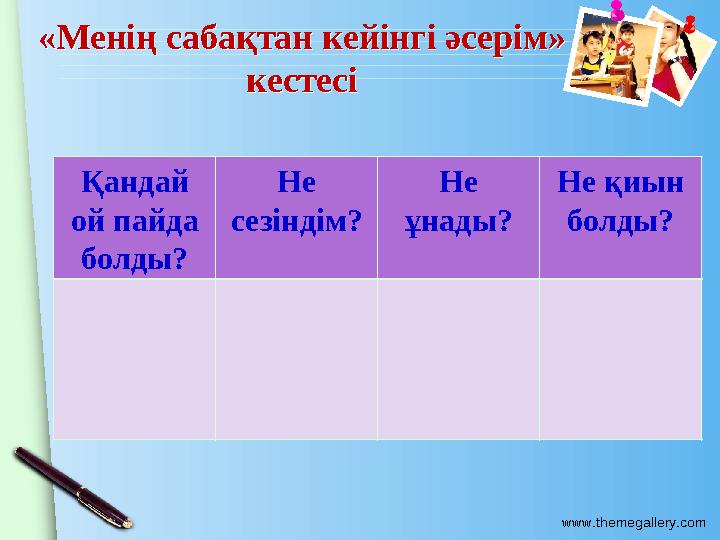 «Менің сабақтан кейінгі әсерім» кестесі

| Қандай ой пайда болды? | Не сезіндім? | Не ұнады? | Не қиын болды? |
|---|---|---|---|
| | | | |

www.themegallery.com